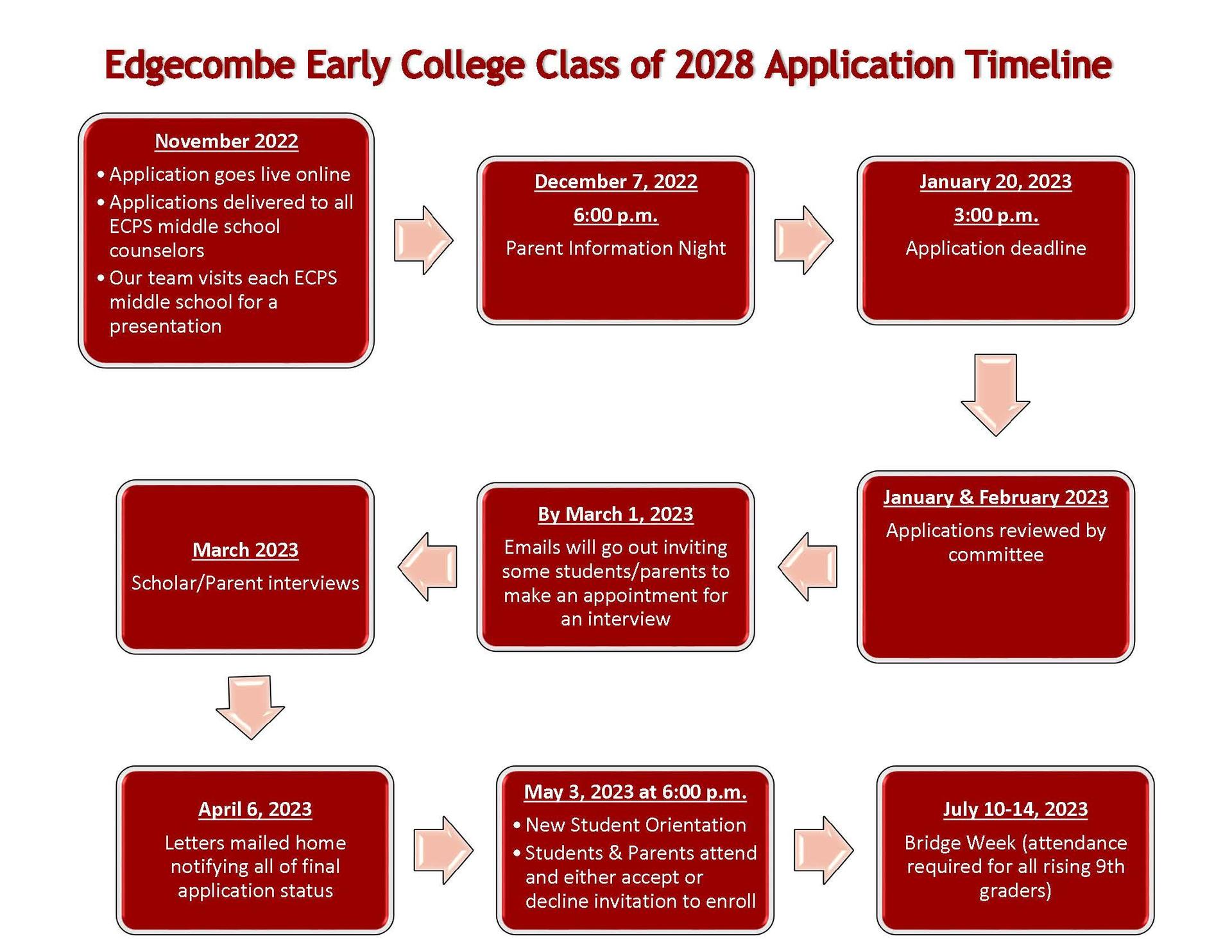 Edgecombe Early College Class of 2028 Application Timeline

November 2022
• Application goes live online
• Applications delivered to all ECPS middle school counselors
• Our team visits each ECPS middle school for a presentation

December 7, 2022
6:00 p.m.
Parent Information Night

January 20, 2023
3:00 p.m.
Application deadline

January & February 2023
Applications reviewed by committee

By March 1, 2023
Emails will go out inviting some students/parents to make an appointment for an interview

March 2023
Scholar/Parent interviews

April 6, 2023
Letters mailed home notifying all of final application status

May 3, 2023 at 6:00 p.m.
• New Student Orientation
• Students & Parents attend and either accept or decline invitation to enroll

July 10-14, 2023
Bridge Week (attendance required for all rising 9th graders)